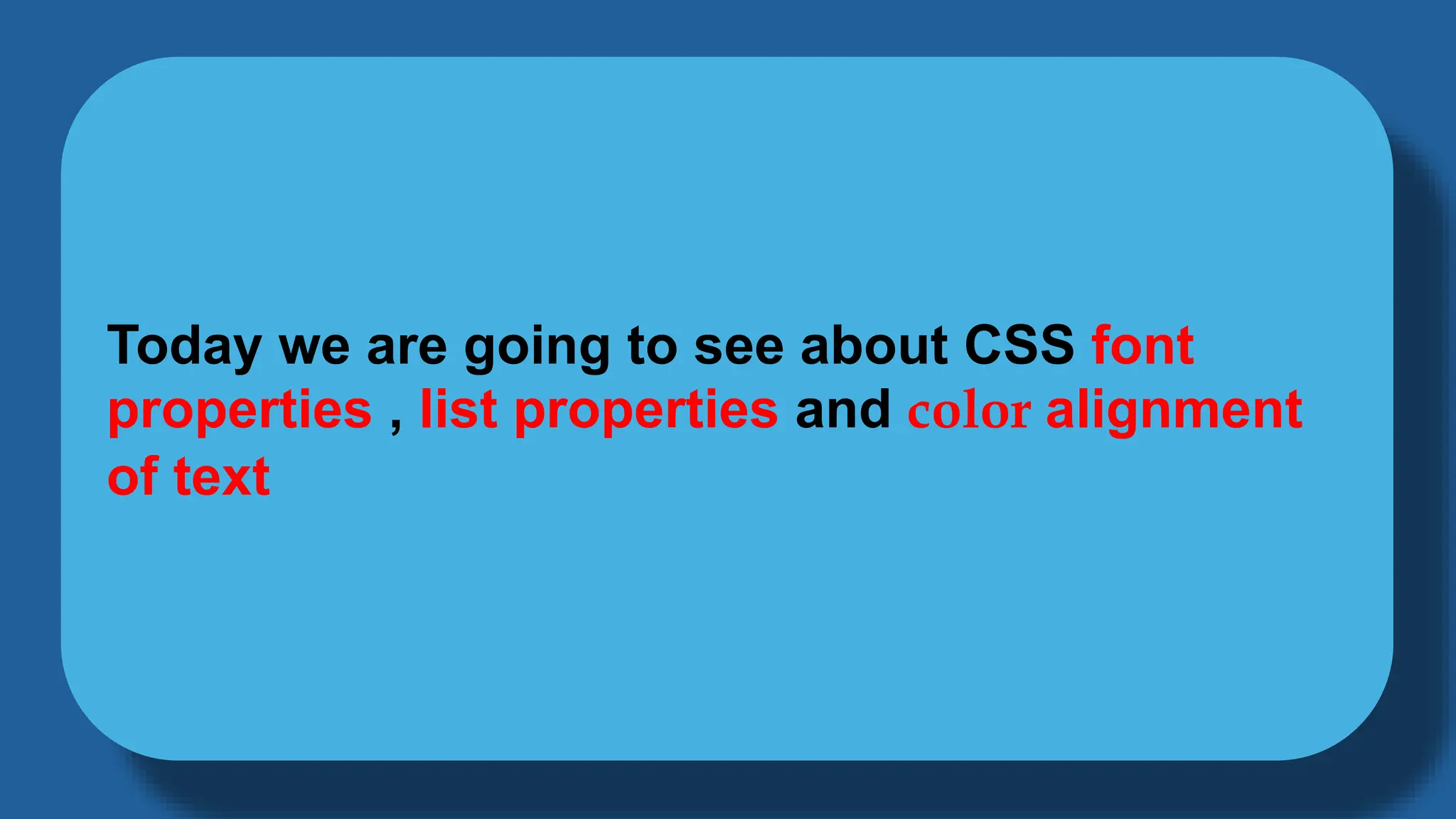 Today we are going to see about CSS font properties , list properties and color alignment of text